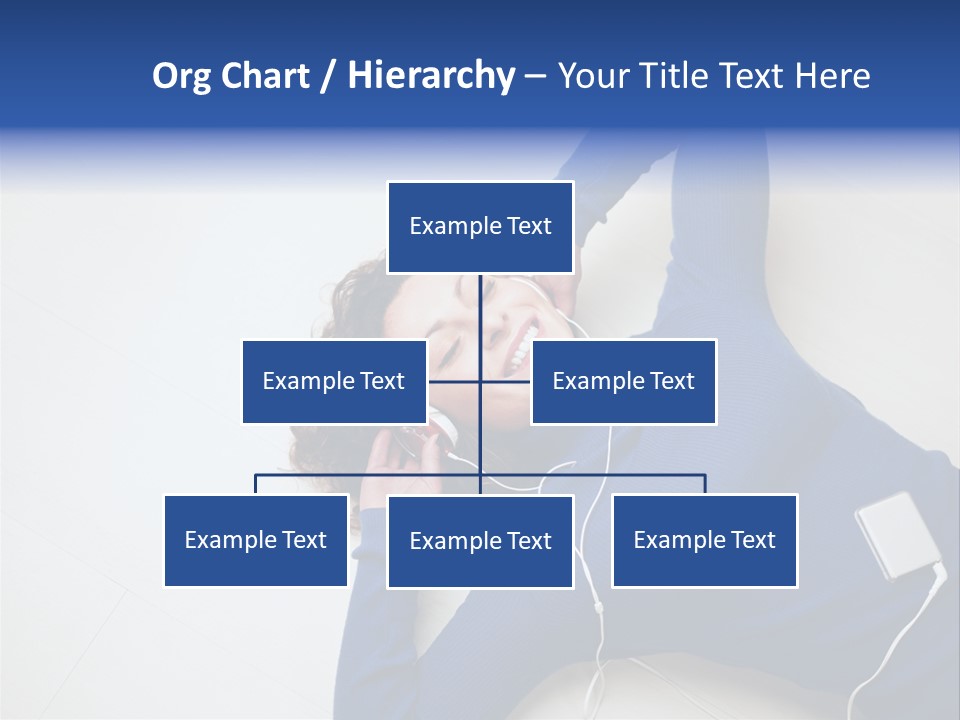 Org Chart / Hierarchy – Your Title Text Here

Example Text

Example Text

Example Text

Example Text

Example Text

Example Text